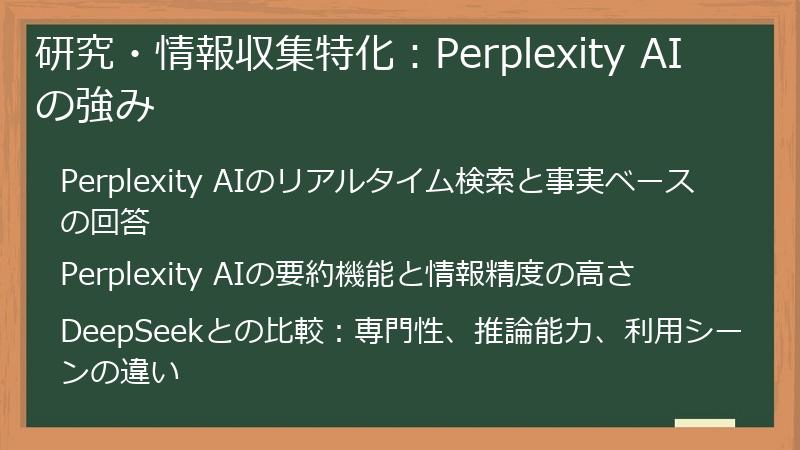 研究・情報収集特化：Perplexity AIの強み

Perplexity AIのリアルタイム検索と事実ベースの回答

Perplexity AIの要約機能と情報精度の高さ

DeepSeekとの比較：専門性、推論能力、利用シーンの違い